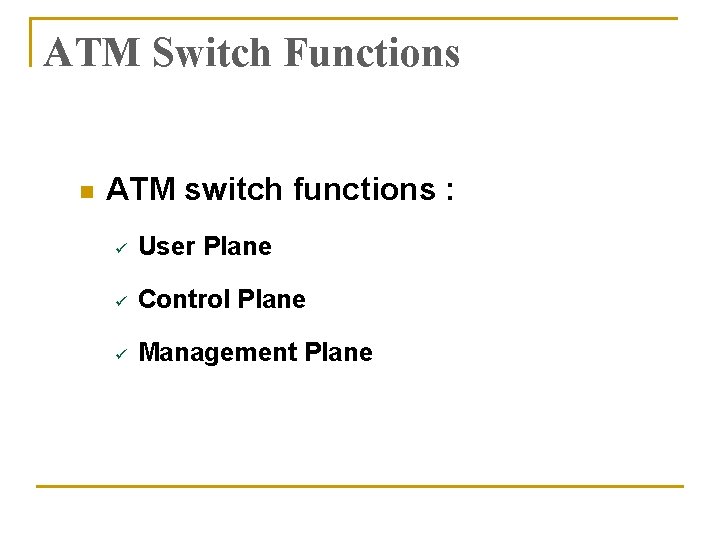 ATM Switch Functions

ATM switch functions :

User Plane

Control Plane

Management Plane